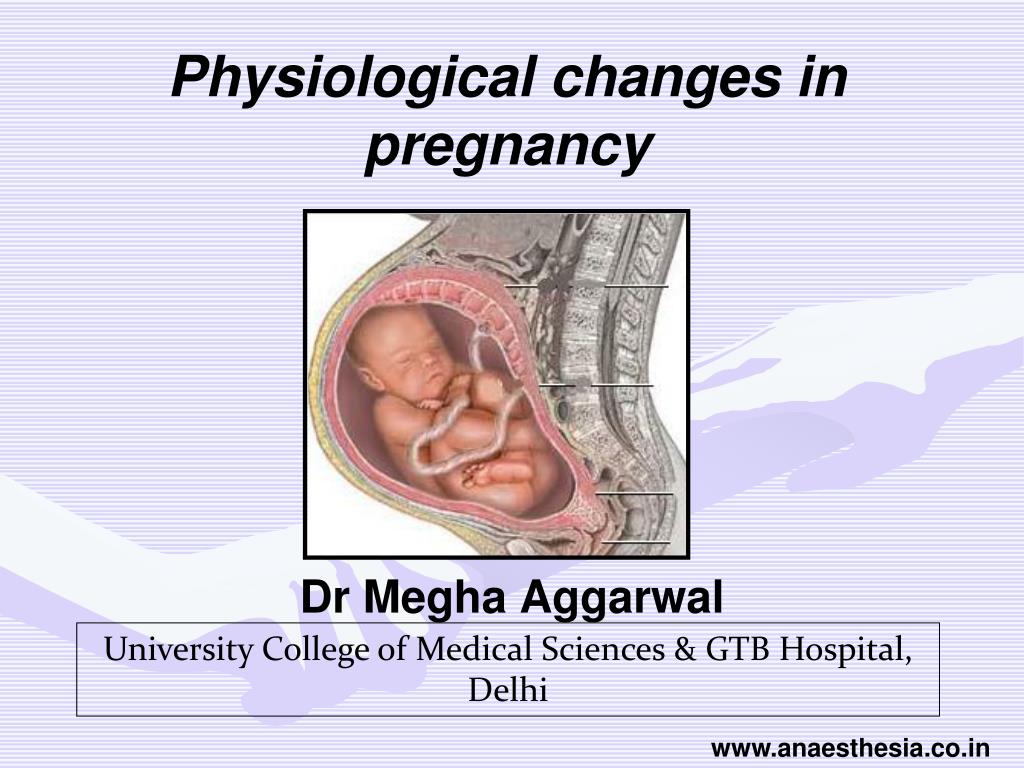 Physiological changes in pregnancy

Dr Megha Aggarwal

University College of Medical Sciences & GTB Hospital, Delhi

www.anaesthesia.co.in